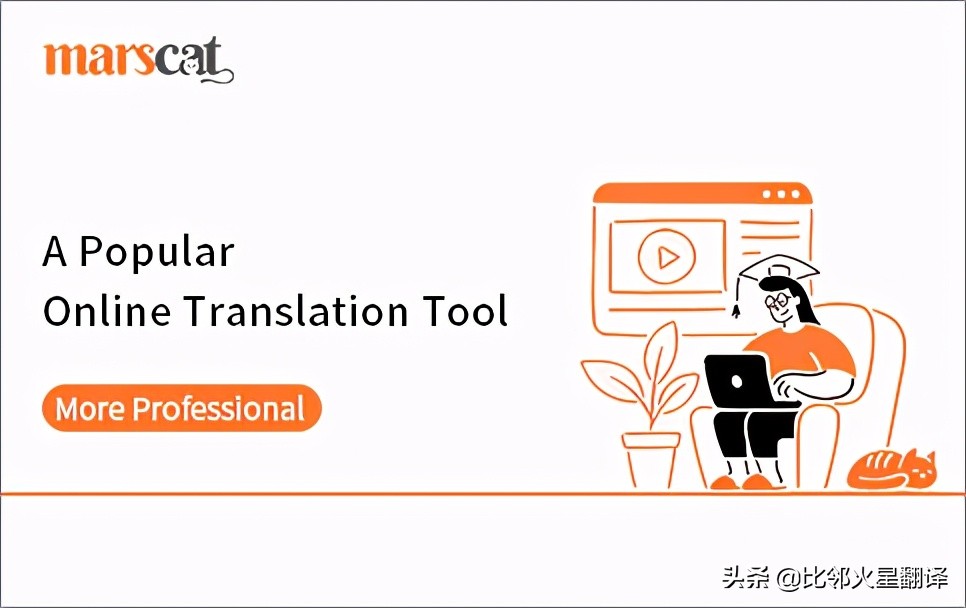 marscat

A Popular
Online Translation Tool

More Professional

头条 @比邻火星翻译